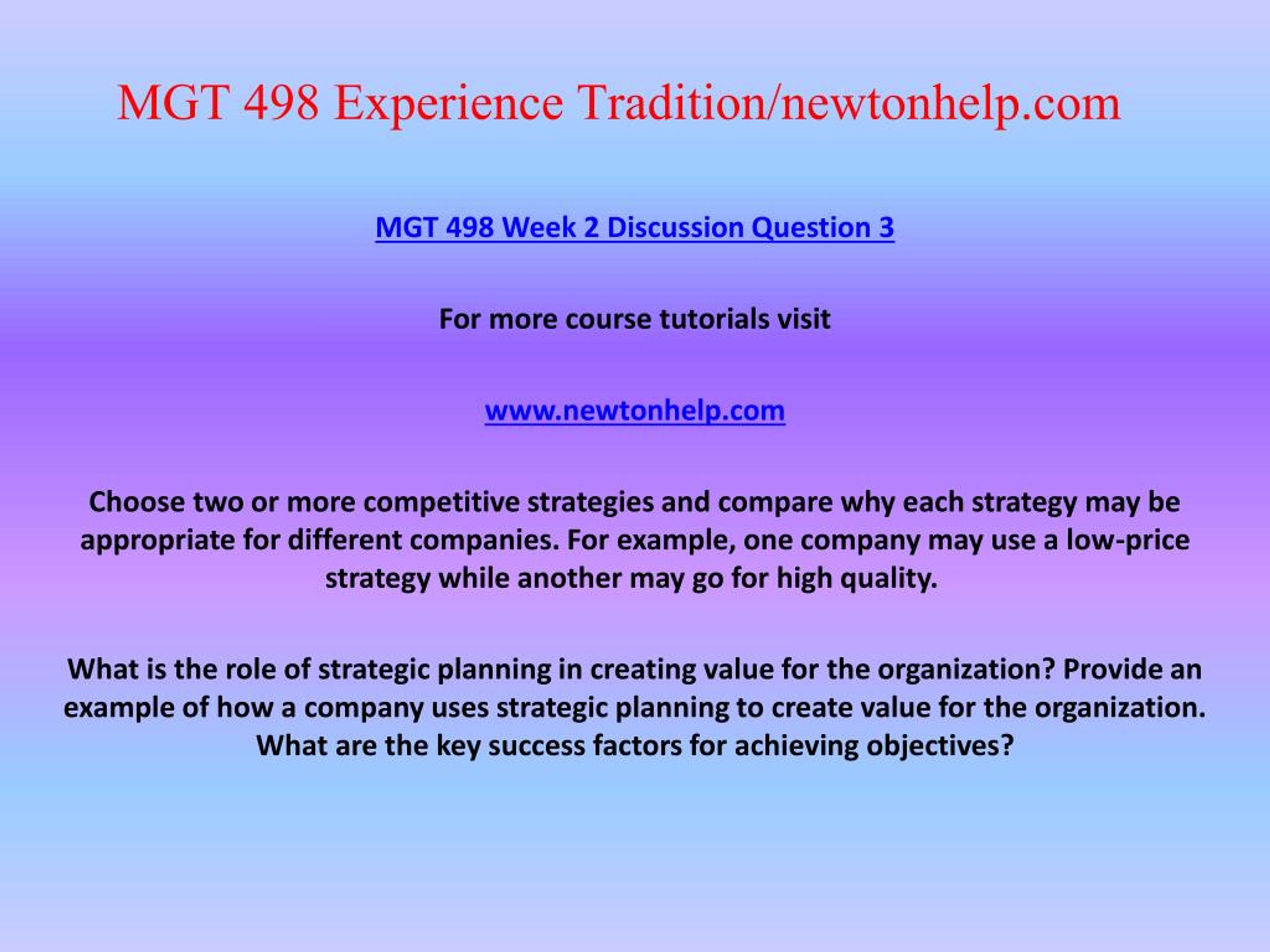 MGT 498 Experience Tradition/newtonhelp.com

MGT 498 Week 2 Discussion Question 3

For more course tutorials visit

www.newtonhelp.com

Choose two or more competitive strategies and compare why each strategy may be appropriate for different companies. For example, one company may use a low-price strategy while another may go for high quality.

What is the role of strategic planning in creating value for the organization? Provide an example of how a company uses strategic planning to create value for the organization. What are the key success factors for achieving objectives?